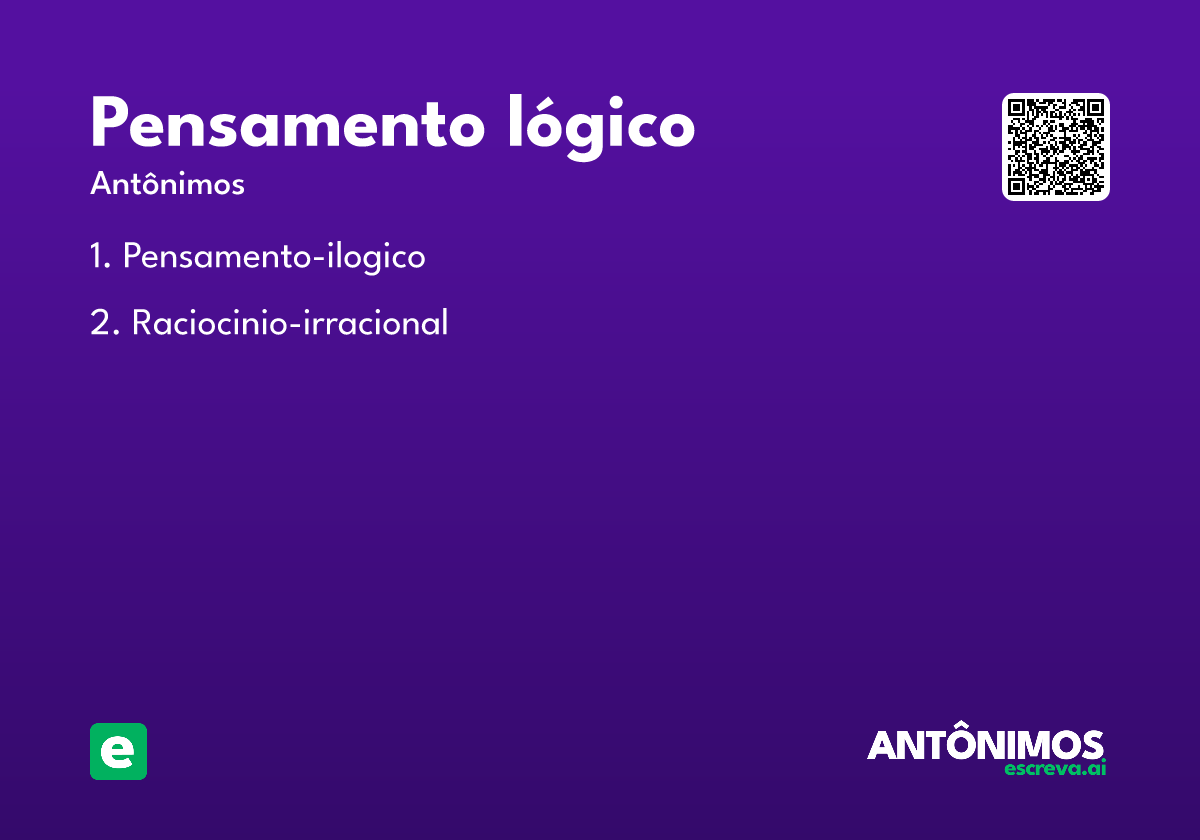 Pensamento lógico

Antônimos

1. Pensamento-ilogico

2. Raciocinio-irracional

e

ANTÔNIMOS
escreva.ai